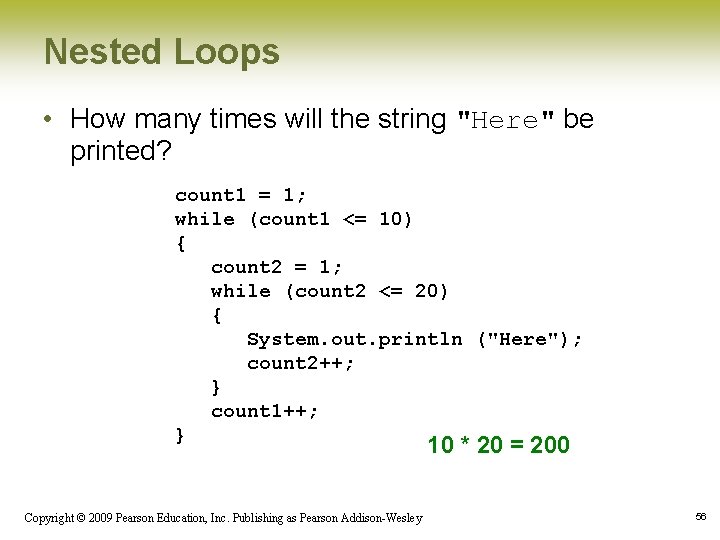 Nested Loops

• How many times will the string "Here" be printed?

count1 = 1;
while (count1 <= 10)
{
   count2 = 1;
   while (count2 <= 20)
   {
      System.out.println ("Here");
      count2++;
   }
   count1++;
}

10 * 20 = 200

Copyright © 2009 Pearson Education, Inc. Publishing as Pearson Addison-Wesley

56